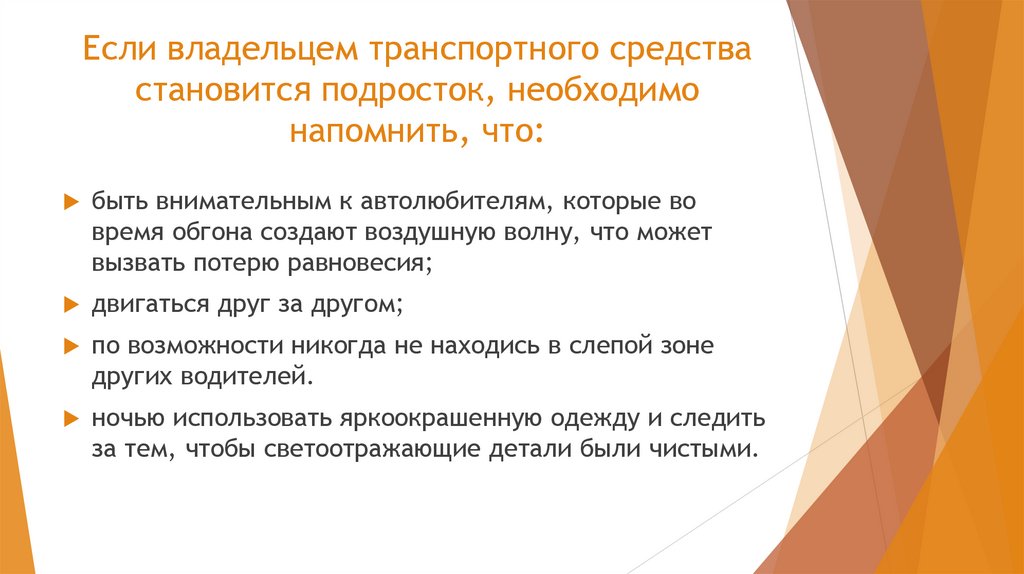 Если владельцем транспортного средства становится подросток, необходимо напомнить, что:

быть внимательным к автолюбителям, которые во время обгона создают воздушную волну, что может вызвать потерю равновесия;

двигаться друг за другом;

по возможности никогда не находись в слепой зоне других водителей.

ночью использовать яркоокрашенную одежду и следить за тем, чтобы светоотражающие детали были чистыми.